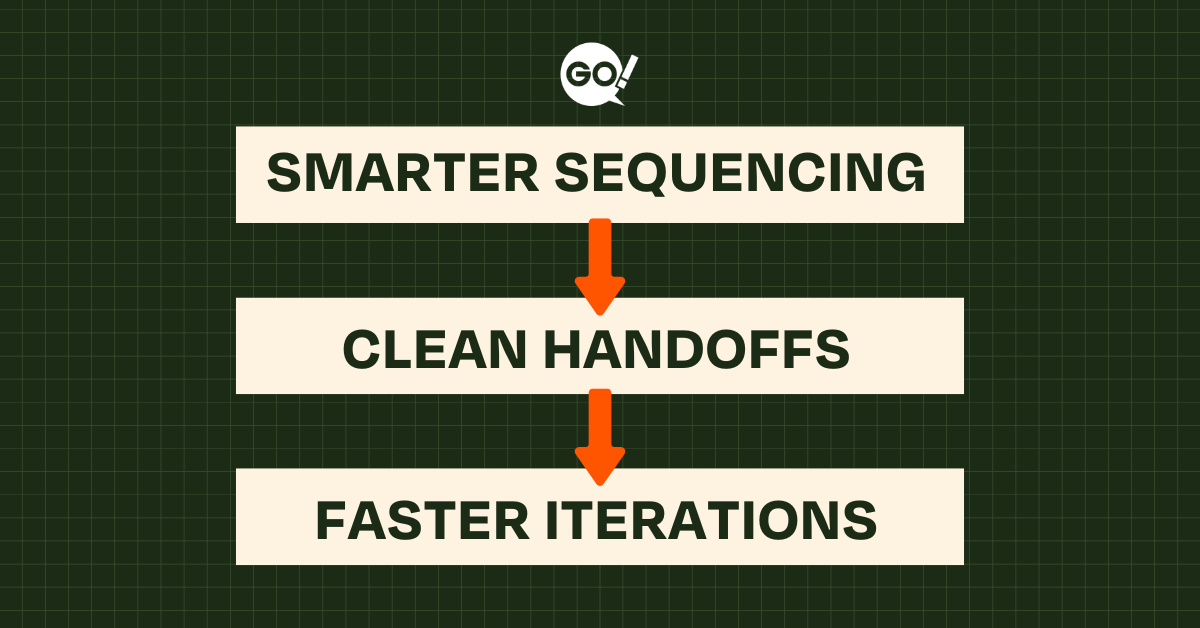 GO!

SMARTER SEQUENCING

CLEAN HANDOFFS

FASTER ITERATIONS